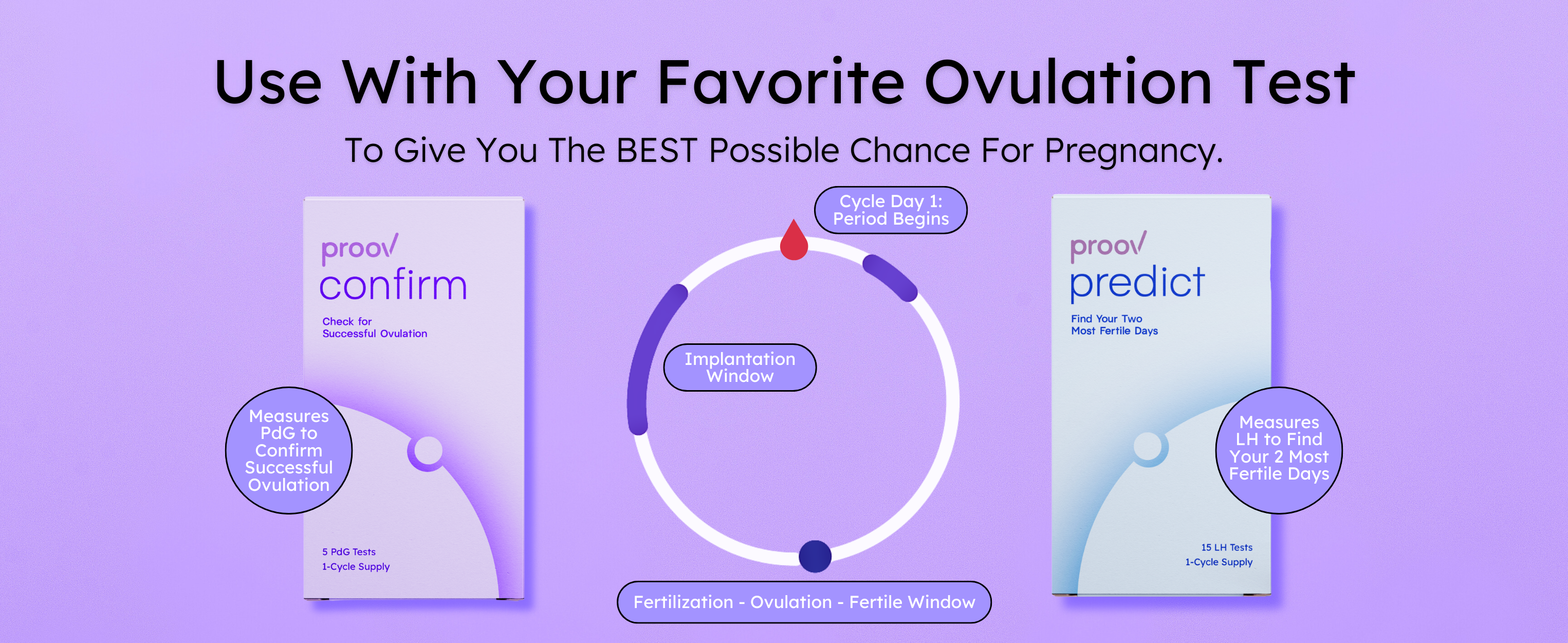 Use With Your Favorite Ovulation Test

To Give You The BEST Possible Chance For Pregnancy.

proov
confirm
Check for Successful Ovulation

Measures PdG to Confirm Successful Ovulation

5 PdG Tests
1-Cycle Supply

Cycle Day 1: Period Begins

Implantation Window

Fertilization - Ovulation - Fertile Window

proov
predict
Find Your Two Most Fertile Days

Measures LH to Find Your 2 Most Fertile Days

15 LH Tests
1-Cycle Supply